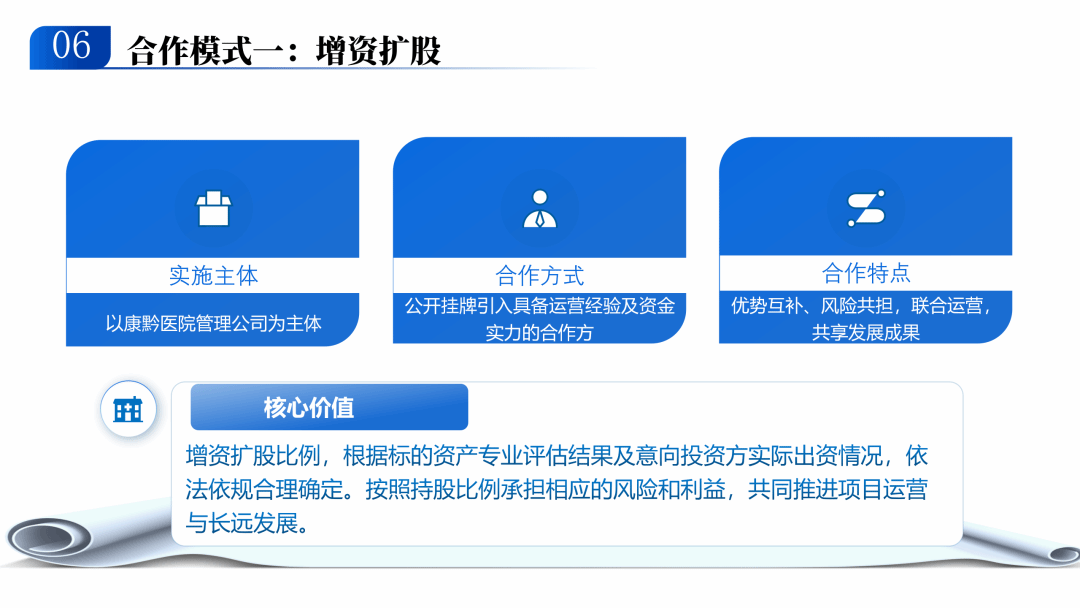 06 合作模式一：增资扩股

实施主体

以康黔医院管理公司为主体

合作方式

公开挂牌引入具备运营经验及资金实力的合作方

合作特点

优势互补、风险共担，联合运营，共享发展成果

核心价值

增资扩股比例，根据标的资产专业评估结果及意向投资方实际出资情况，依法依规合理确定。按照持股比例承担相应的风险和利益，共同推进项目运营与长远发展。